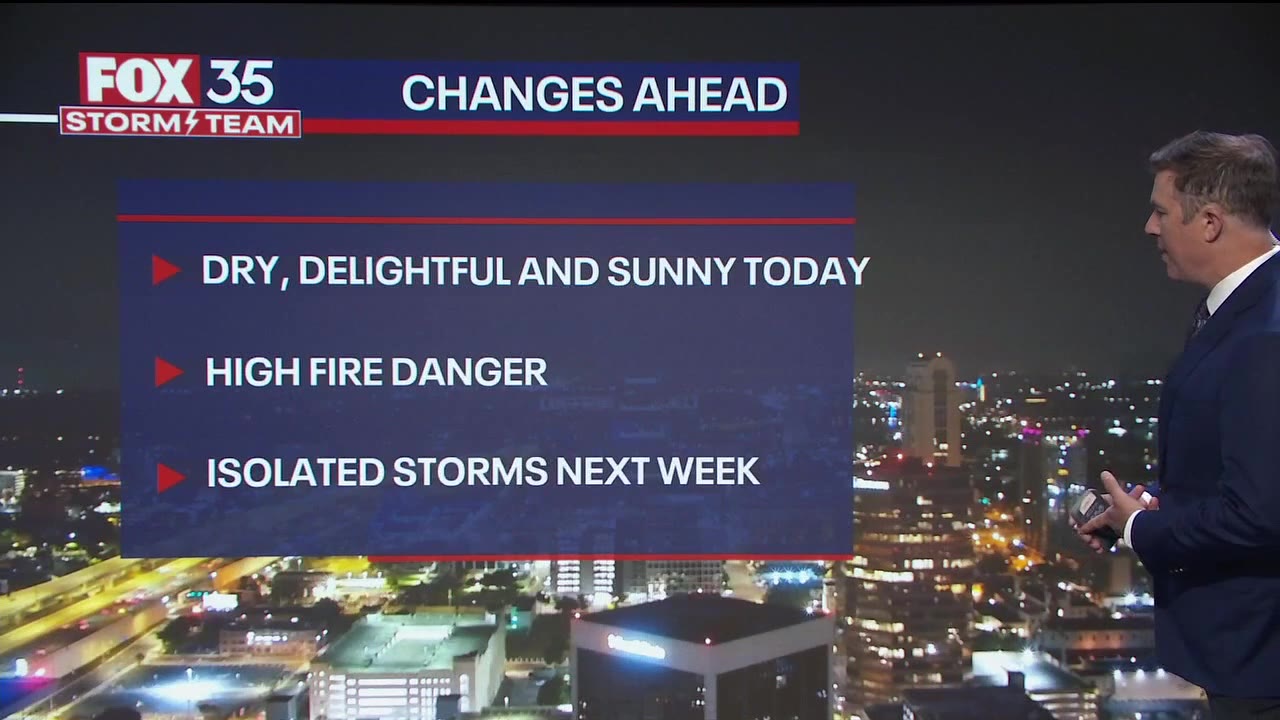 FOX 35 STORM TEAM

CHANGES AHEAD

DRY, DELIGHTFUL AND SUNNY TODAY

HIGH FIRE DANGER

ISOLATED STORMS NEXT WEEK